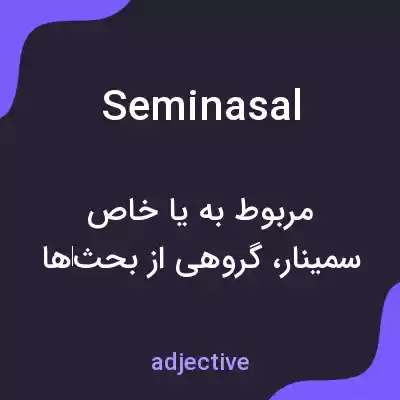 Seminasal

مربوط به یا خاص سمینار، گروهی از بحث‌ها

adjective